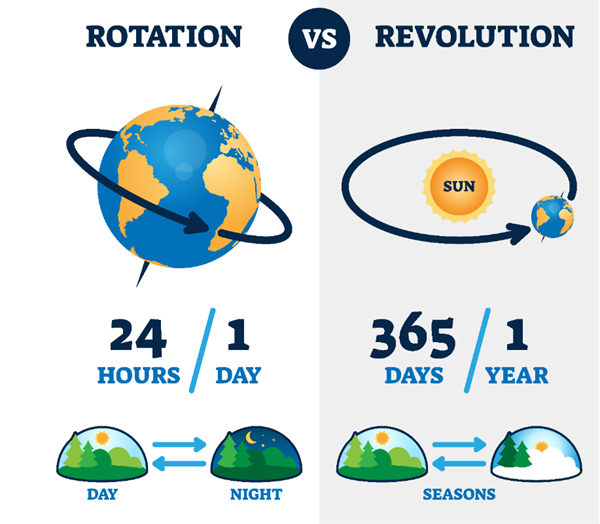 ROTATION VS REVOLUTION

SUN

24 HOURS / 1 DAY

365 DAYS / 1 YEAR

DAY NIGHT

SEASONS